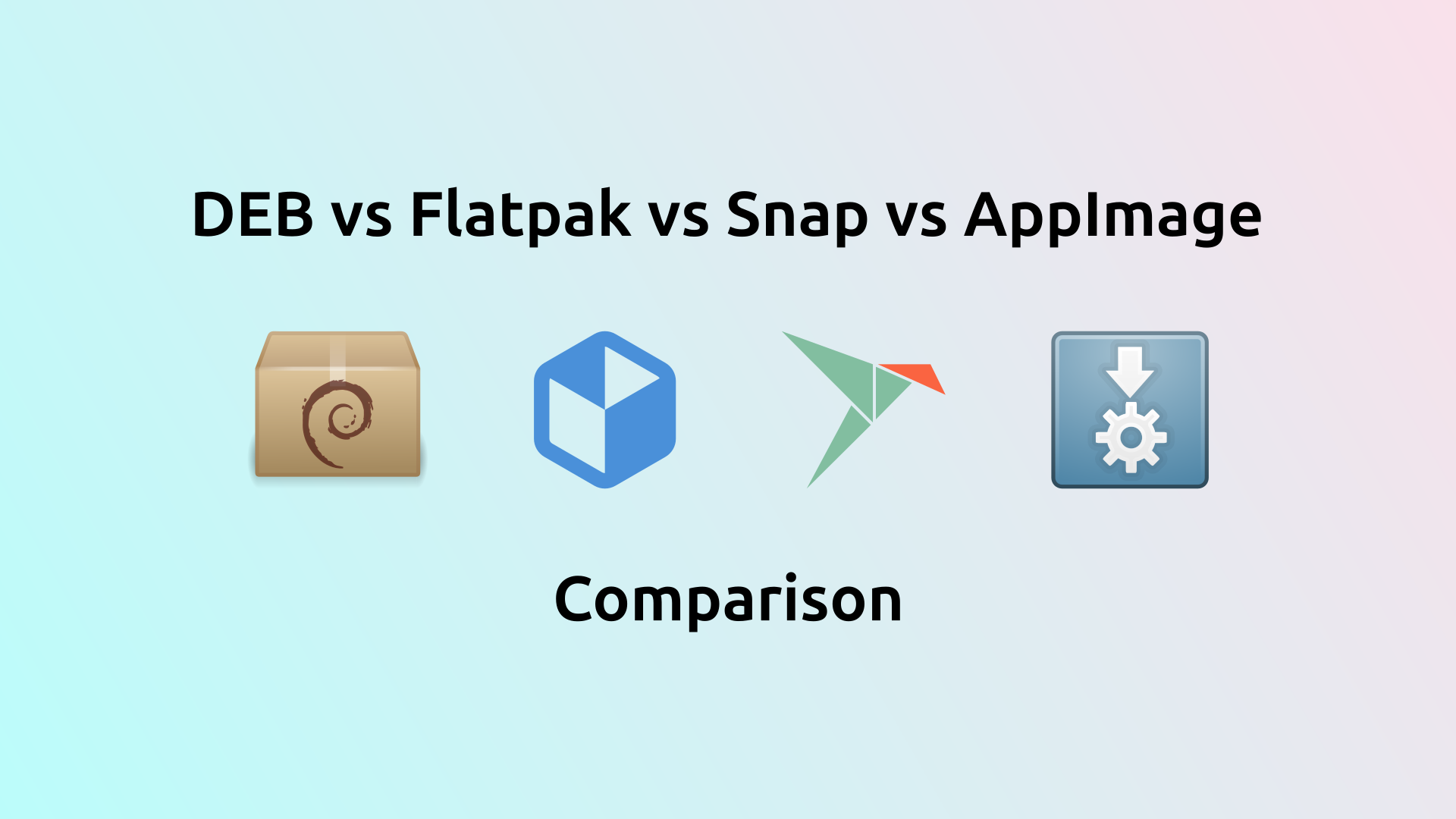 DEB vs Flatpak vs Snap vs AppImage

Comparison